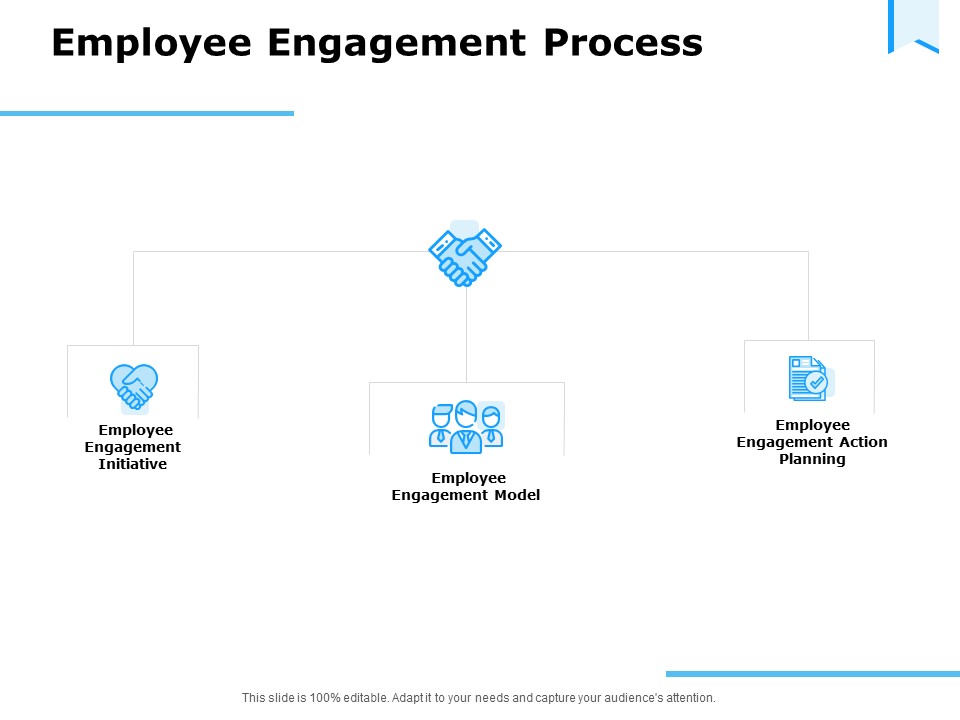 Employee Engagement Process

Employee Engagement Initiative

Employee Engagement Model

Employee Engagement Action Planning

This slide is 100% editable. Adapt it to your needs and capture your audience's attention.